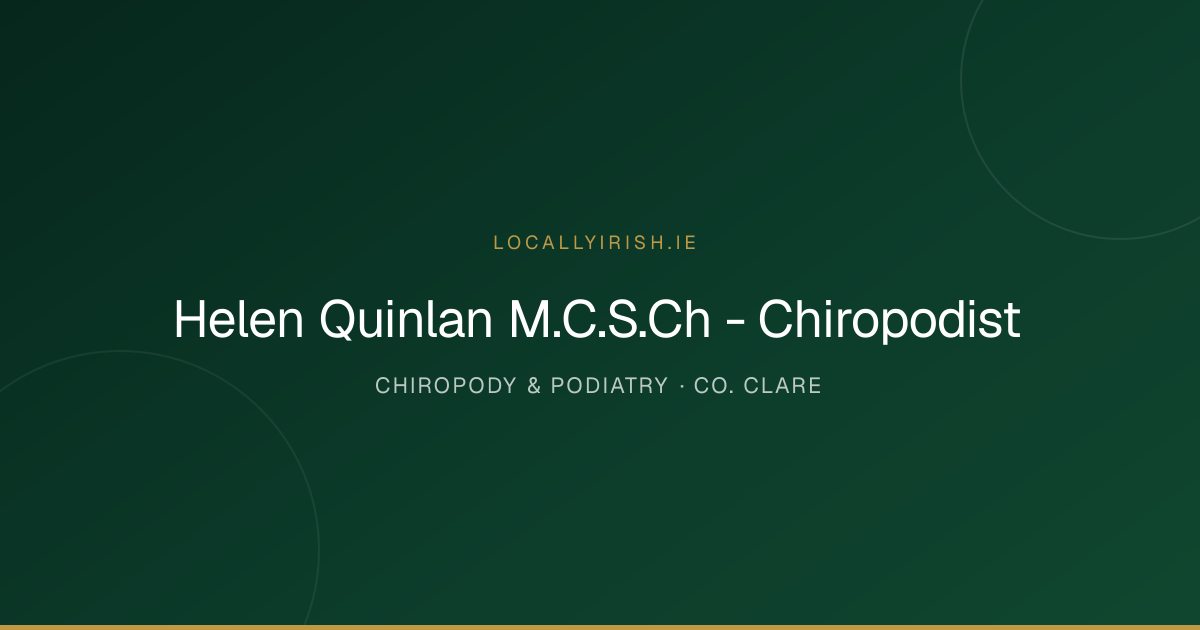 LOCALLYIRISH.IE

Helen Quinlan M.C.S.Ch - Chiropodist

CHIROPODY & PODIATRY · CO. CLARE